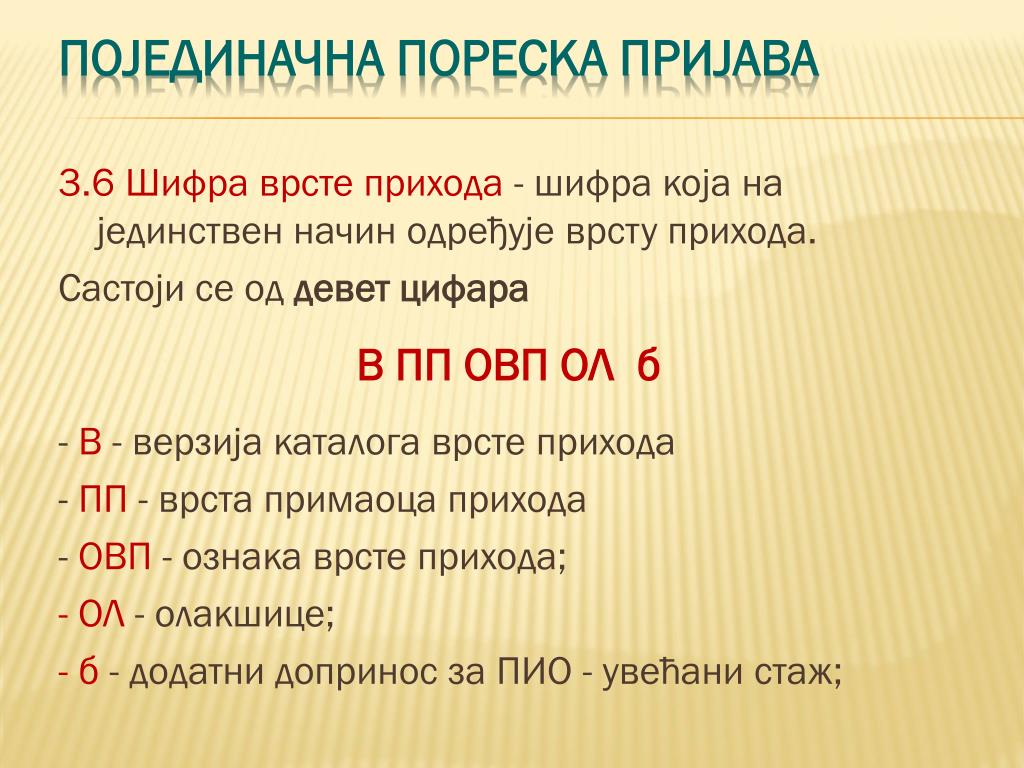 ПОЈЕДИНАЧНА ПОРЕСКА ПРИЈАВА

3.6 Шифра врсте прихода - шифра која на јединствен начин одређује врсту прихода.

Састоји се од девет цифара

В ПП ОВП ОЛ б

- В - верзија каталога врсте прихода
- ПП - врста примаоца прихода
- ОВП - ознака врсте прихода;
- ОЛ - олакшице;
- б - додатни допринос за ПИО - увећани стаж;